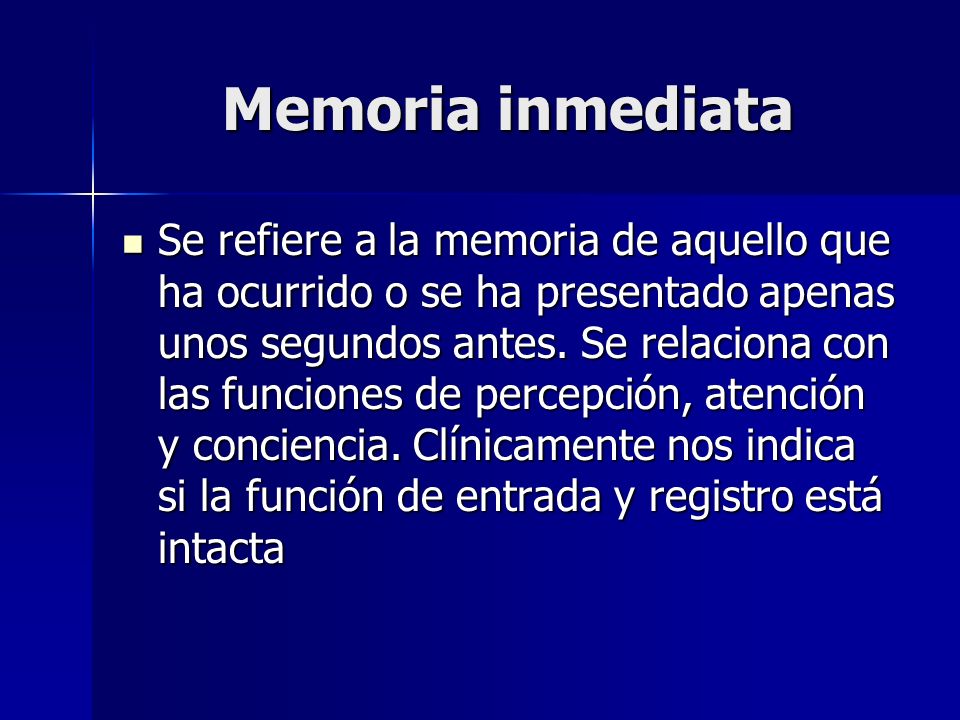 Memoria inmediata

Se refiere a la memoria de aquello que ha ocurrido o se ha presentado apenas unos segundos antes. Se relaciona con las funciones de percepción, atención y conciencia. Clínicamente nos indica si la función de entrada y registro está intacta